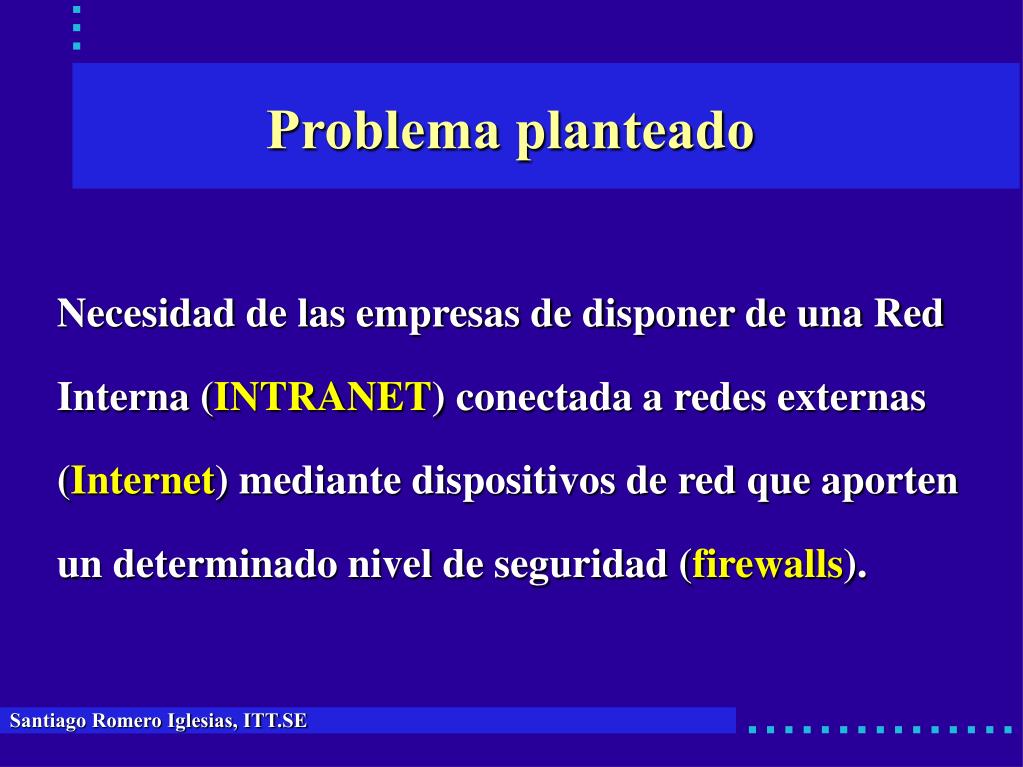 Problema planteado

Necesidad de las empresas de disponer de una Red Interna (INTRANET) conectada a redes externas (Internet) mediante dispositivos de red que aporten un determinado nivel de seguridad (firewalls).

Santiago Romero Iglesias, ITT.SE